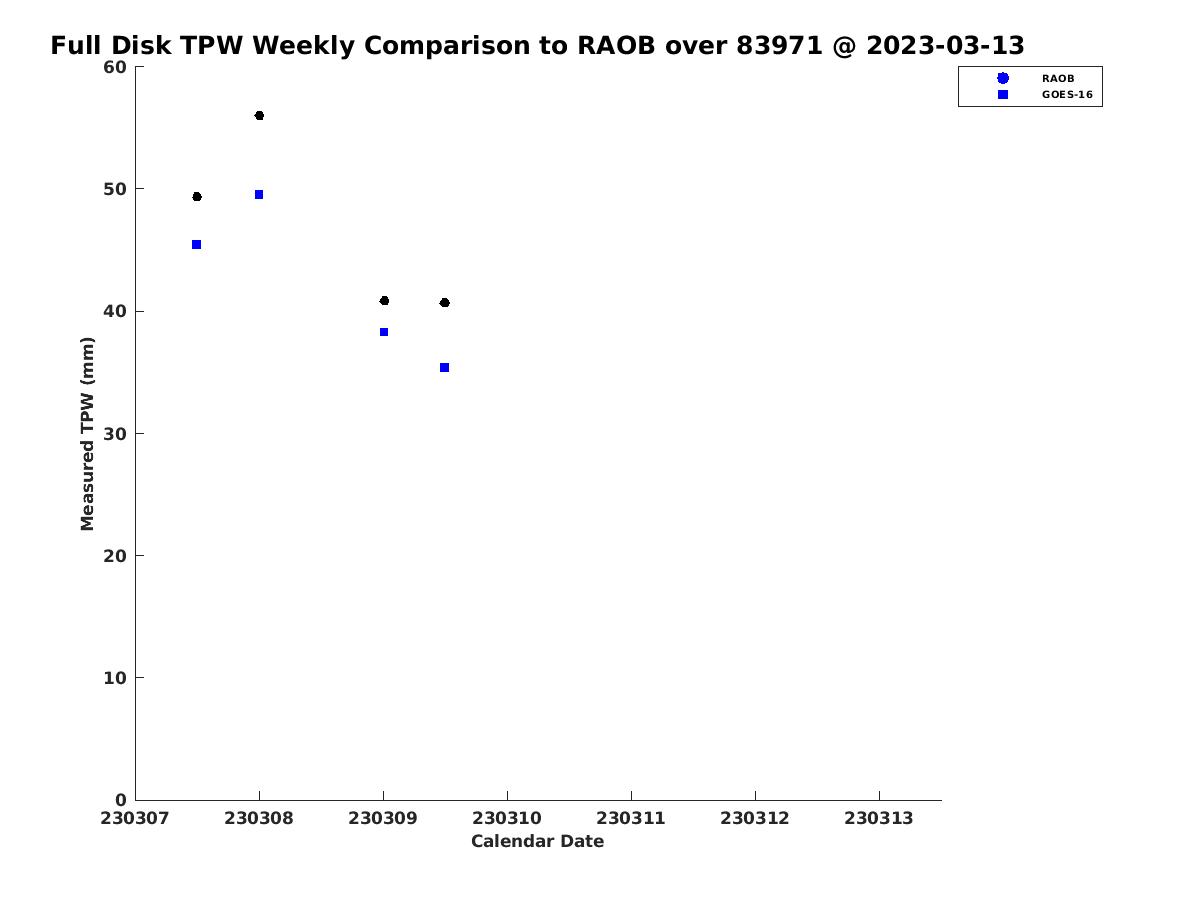 Full Disk TPW Weekly Comparison to RAOB over 83971 @ 2023-03-13

RAOB
GOES-16

Measured TPW (mm)

60
50
40
30
20
10
0

230307
230308
230309
230310
230311
230312
230313

Calendar Date